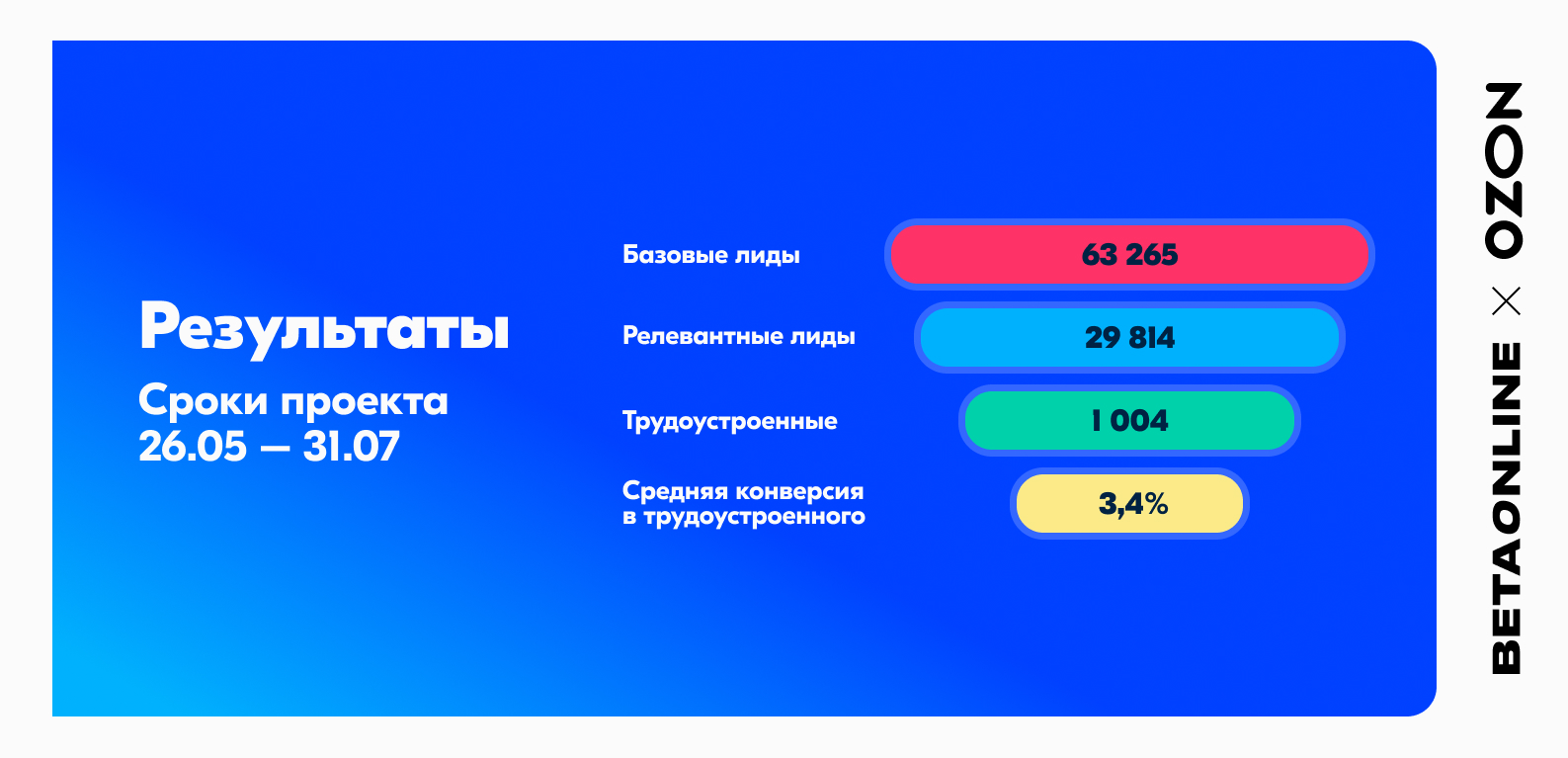 Результаты

Сроки проекта
26.05 — 31.07

Базовые лиды
63 265

Релевантные лиды
29 814

Трудоустроенные
1 004

Средняя конверсия в трудоустроенного
3,4%

BETAONLINE × OZON